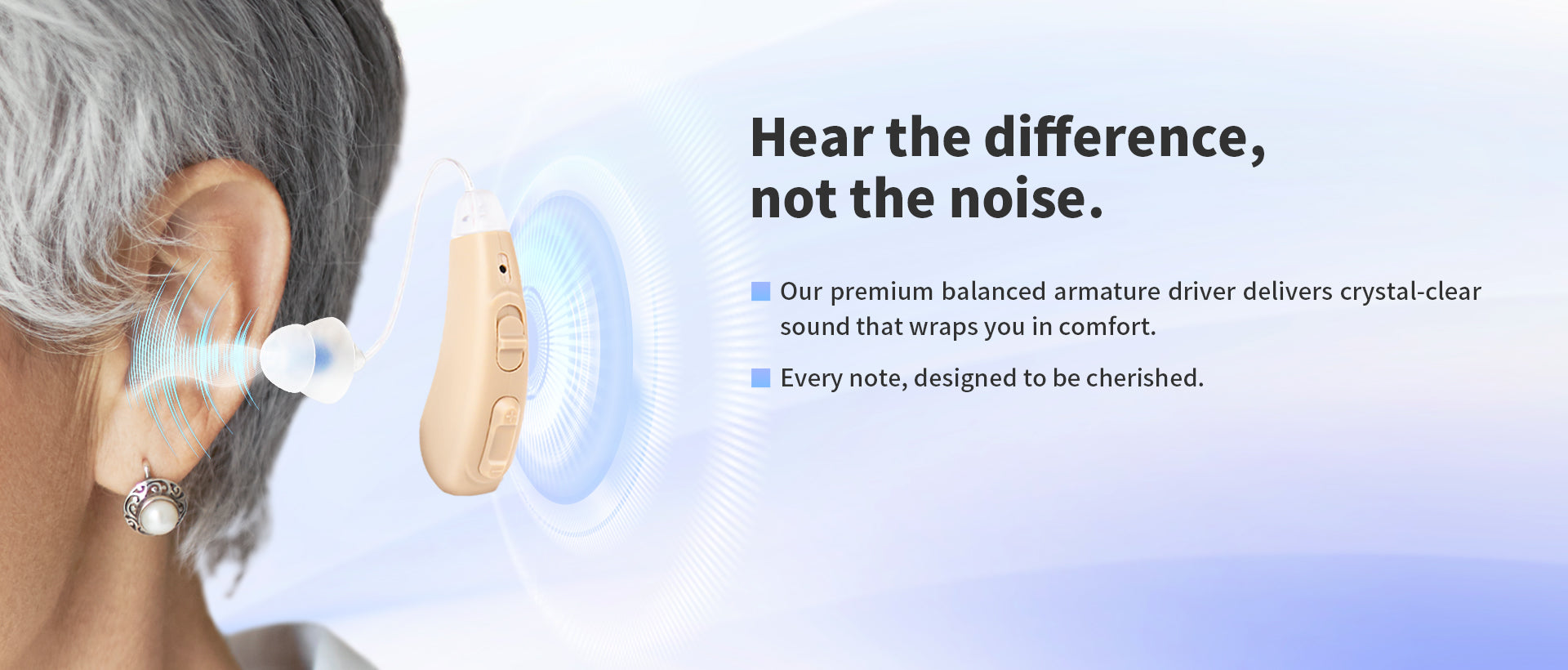 Hear the difference, not the noise.

Our premium balanced armature driver delivers crystal-clear sound that wraps you in comfort.

Every note, designed to be cherished.